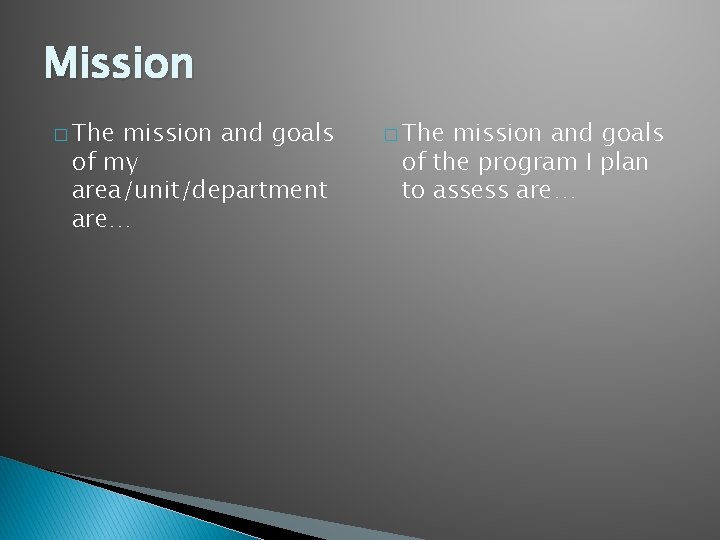 Mission

□ The mission and goals of my area/unit/department are…

□ The mission and goals of the program I plan to assess are…